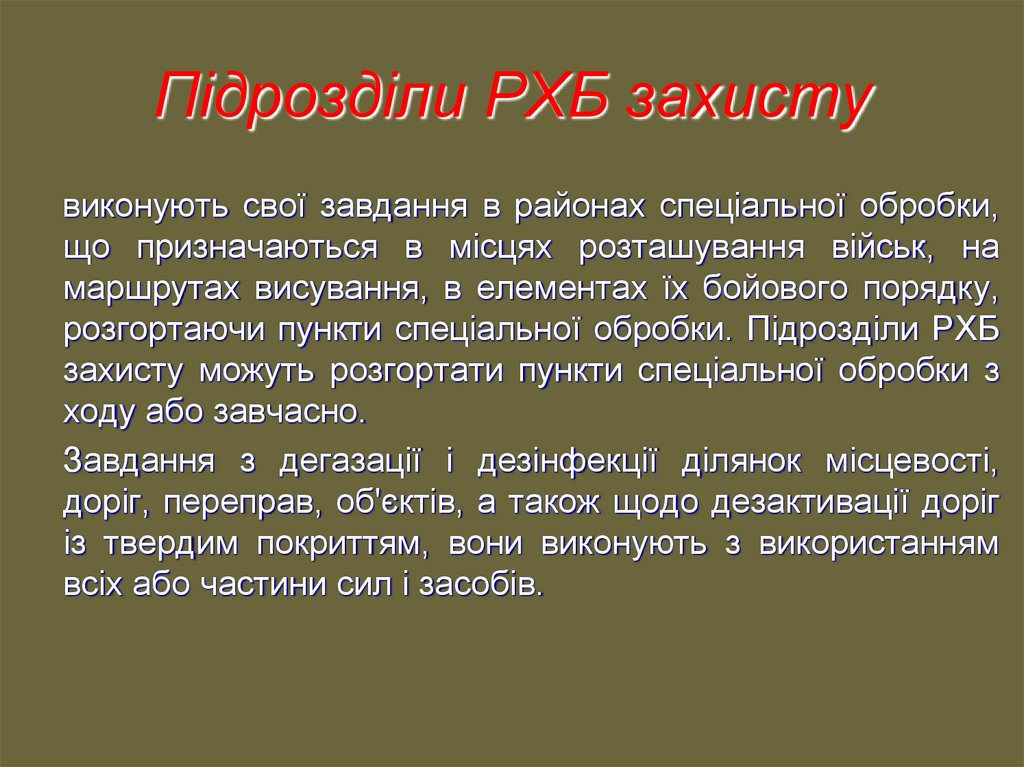 Підрозділи РХБ захисту

виконують свої завдання в районах спеціальної обробки, що призначаються в місцях розташування військ, на маршрутах висування, в елементах їх бойового порядку, розгортаючи пункти спеціальної обробки. Підрозділи РХБ захисту можуть розгортати пункти спеціальної обробки з ходу або завчасно.

Завдання з дегазації і дезінфекції ділянок місцевості, доріг, переправ, об'єктів, а також щодо дезактивації доріг із твердим покриттям, вони виконують з використанням всіх або частини сил і засобів.